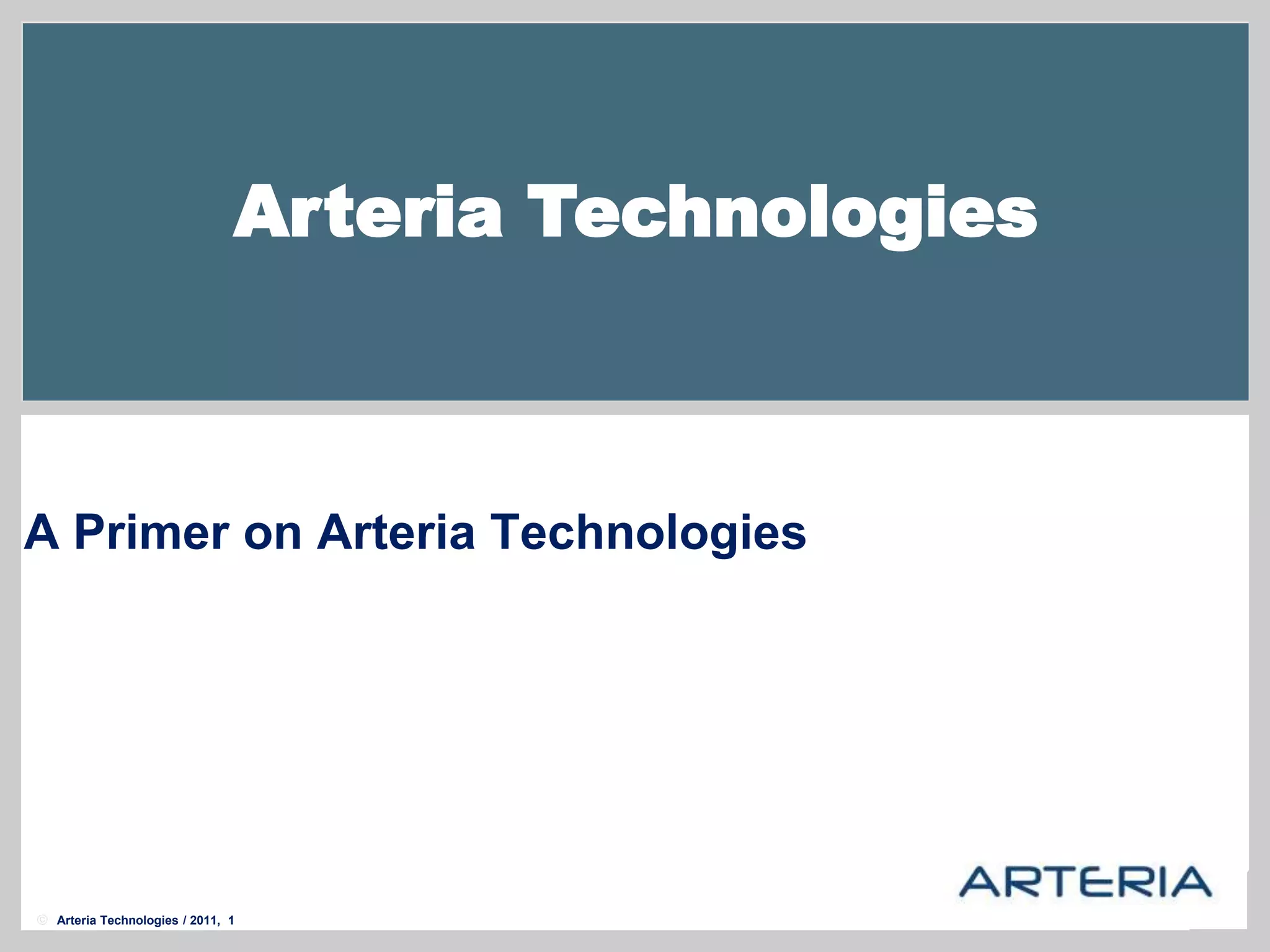 Arteria Technologies

A Primer on Arteria Technologies

ARTERIA

© Arteria Technologies / 2011, 1